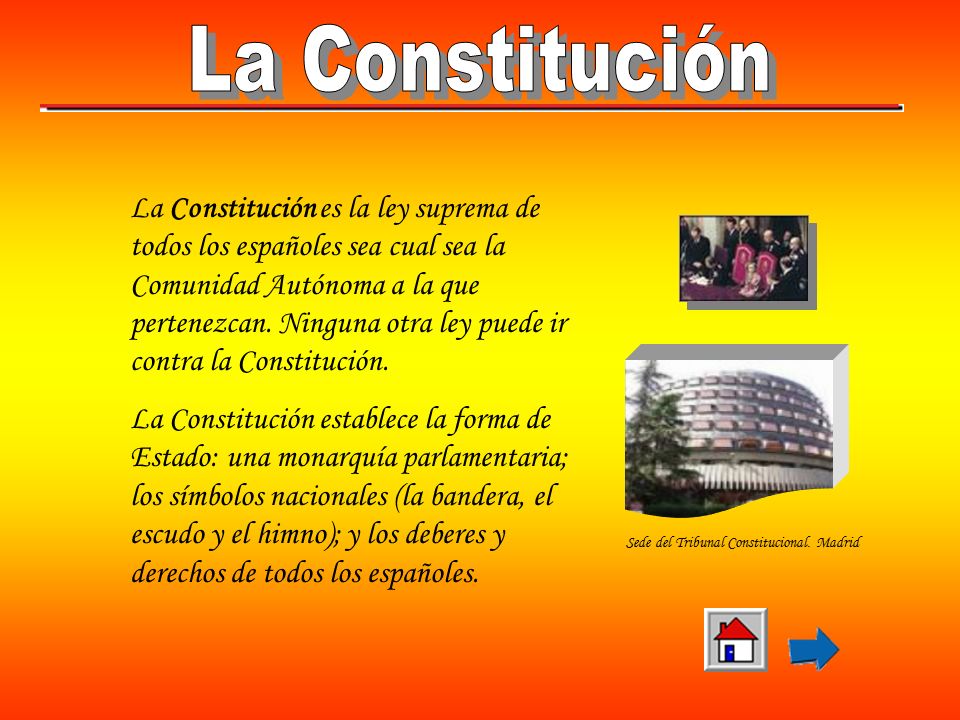 La Constitución

La Constitución es la ley suprema de todos los españoles sea cual sea la Comunidad Autónoma a la que pertenezcan. Ninguna otra ley puede ir contra la Constitución.

La Constitución establece la forma de Estado: una monarquía parlamentaria; los símbolos nacionales (la bandera, el escudo y el himno); y los deberes y derechos de todos los españoles.

Sede del Tribunal Constitucional. Madrid